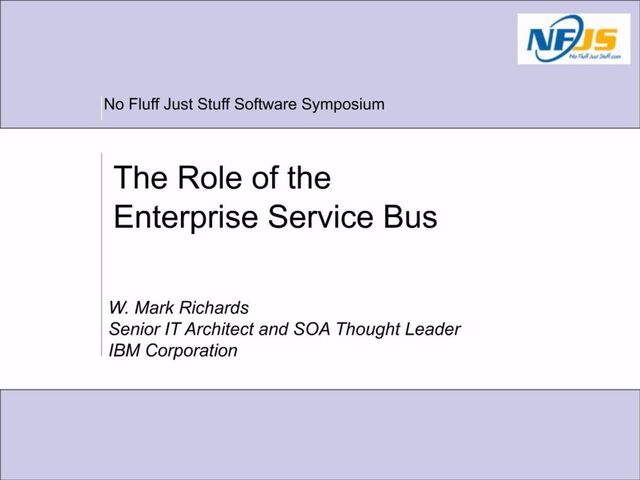 NFJS
No Fluff Just Stuff.com

No Fluff Just Stuff Software Symposium

The Role of the Enterprise Service Bus

W. Mark Richards
Senior IT Architect and SOA Thought Leader
IBM Corporation